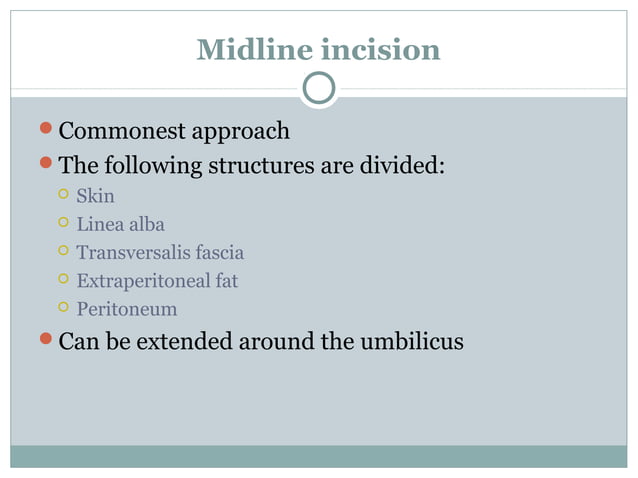 Midline incision

Commonest approach
The following structures are divided:
Skin
Linea alba
Transversalis fascia
Extraperitoneal fat
Peritoneum
Can be extended around the umbilicus